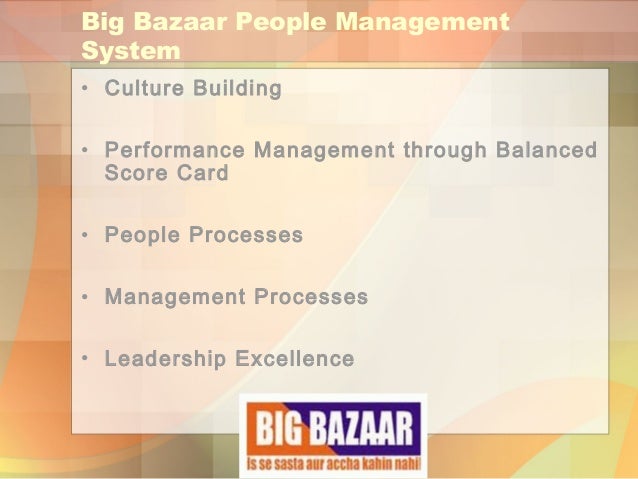 Big Bazaar People Management System

• Culture Building

• Performance Management through Balanced Score Card

• People Processes

• Management Processes

• Leadership Excellence

BIG BAZAAR
Is se sasta aur accha kahin nahi!